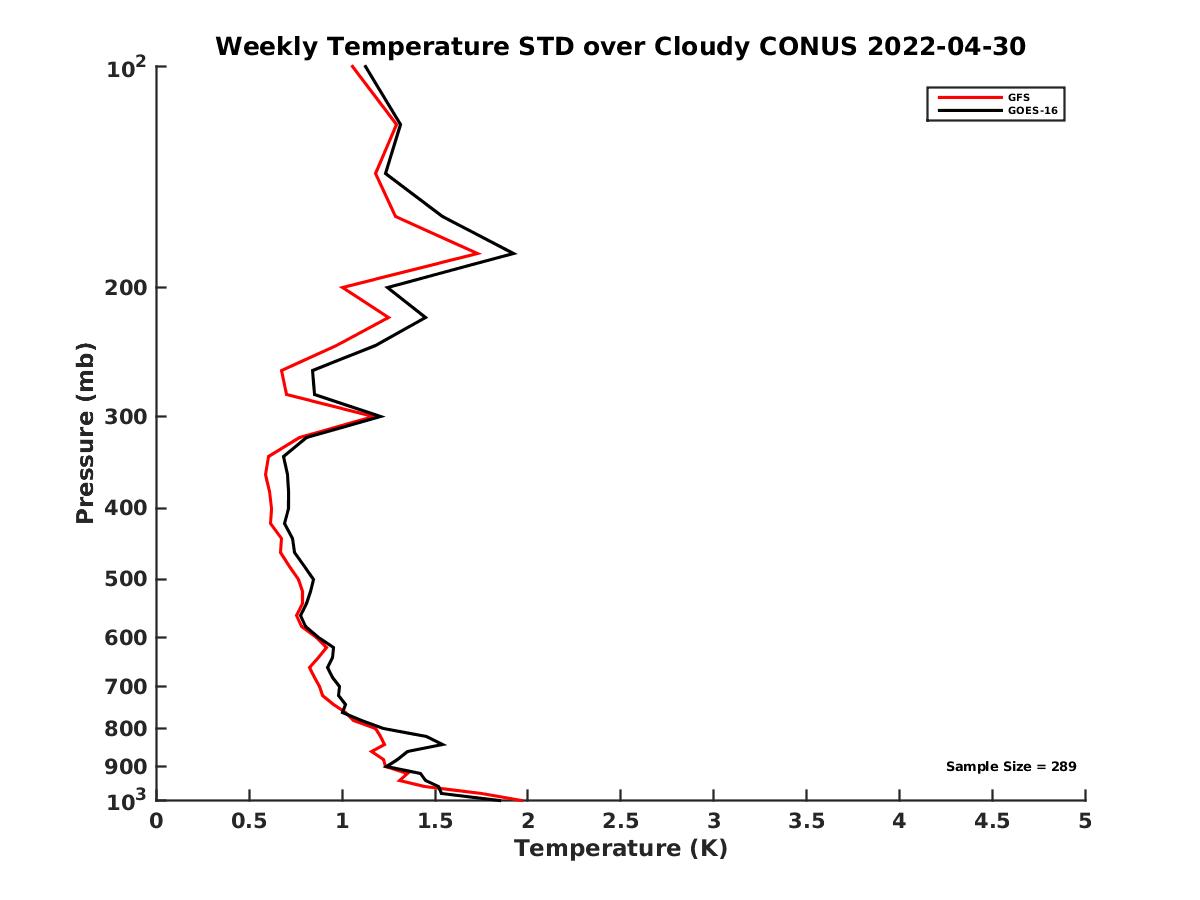 Weekly Temperature STD over Cloudy CONUS 2022-04-30

GFS
GOES-16

Pressure (mb)

$10^2$
200
300
400
500
600
700
800
900
$10^3$

Sample Size = 289

0
0.5
1
1.5
2
2.5
3
3.5
4
4.5
5

Temperature (K)